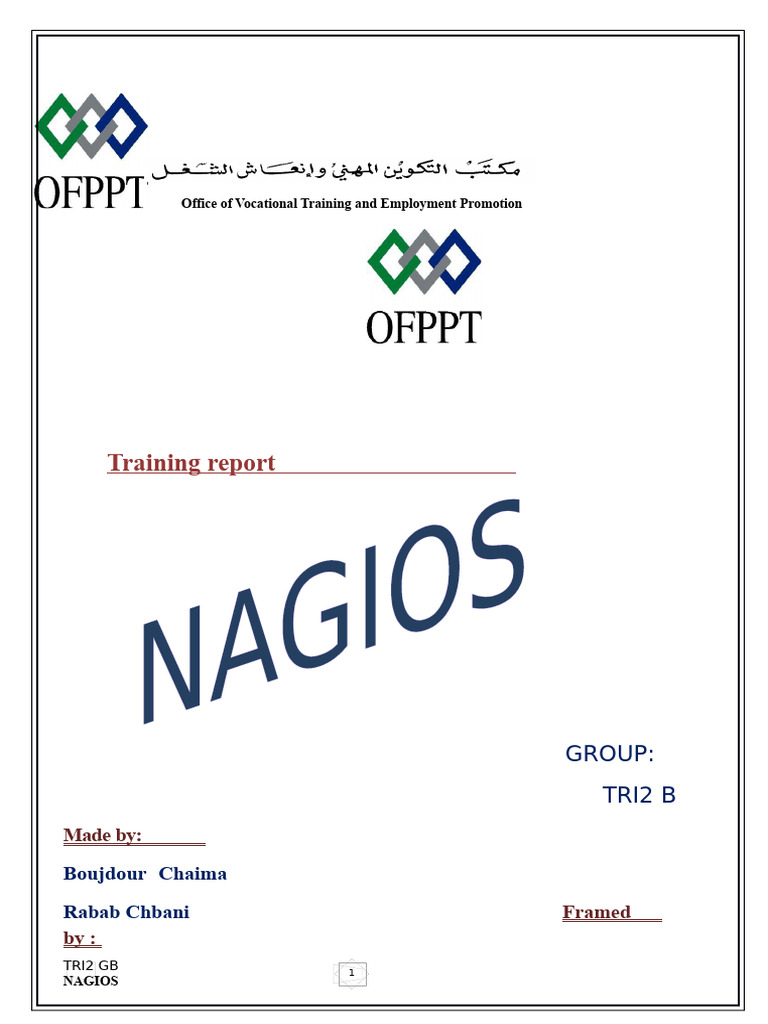 OFPPT
مكتب التكوين المهني وإنعاش الشغل
Office of Vocational Training and Employment Promotion

OFPPT

Training report

NAGIOS

GROUP:
TRI2 B

Made by:

Boujdour Chaima

Rabab Chbani

Framed by :

TRI2 GB
NAGIOS

1